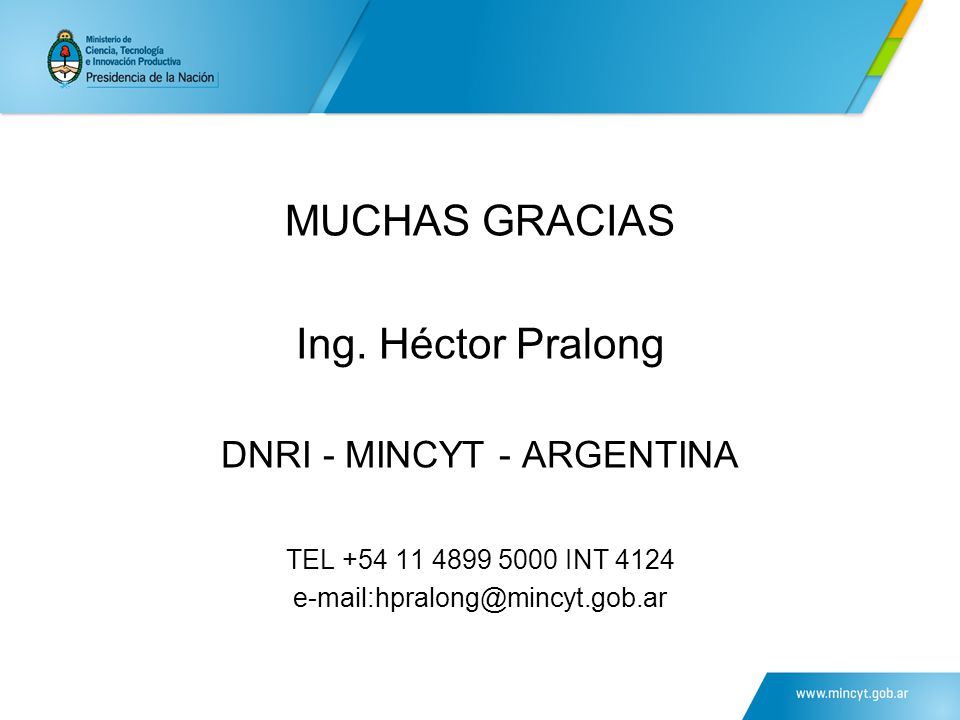 Ministerio de
Ciencia, Tecnología
e Innovación Productiva
Presidencia de la Nación

MUCHAS GRACIAS

Ing. Héctor Pralong

DNRI - MINCYT - ARGENTINA

TEL +54 11 4899 5000 INT 4124
e-mail:hpralong@mincyt.gob.ar

www.mincyt.gob.ar